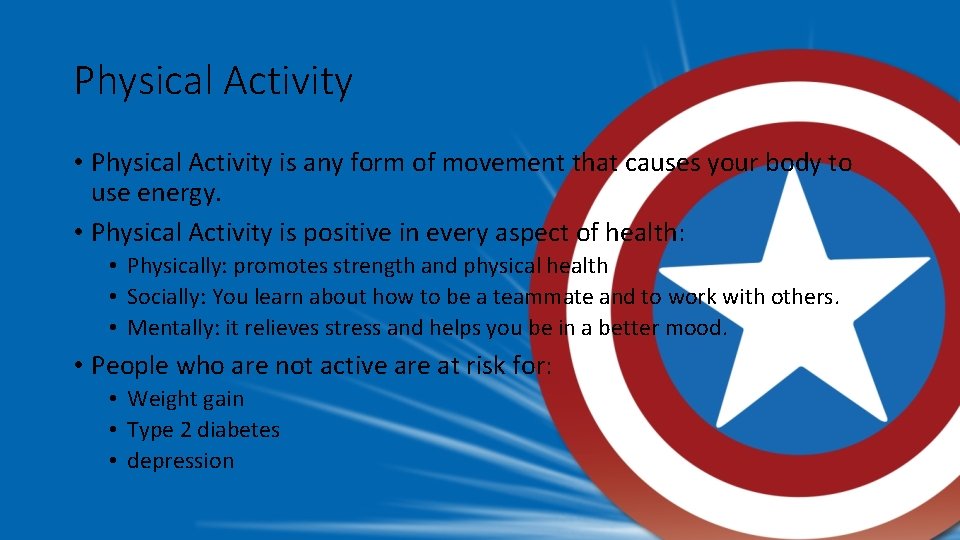 Physical Activity

• Physical Activity is any form of movement that causes your body to use energy.
• Physical Activity is positive in every aspect of health:
 • Physically: promotes strength and physical health
 • Socially: You learn about how to be a teammate and to work with others.
 • Mentally: it relieves stress and helps you be in a better mood.
• People who are not active are at risk for:
 • Weight gain
 • Type 2 diabetes
 • depression